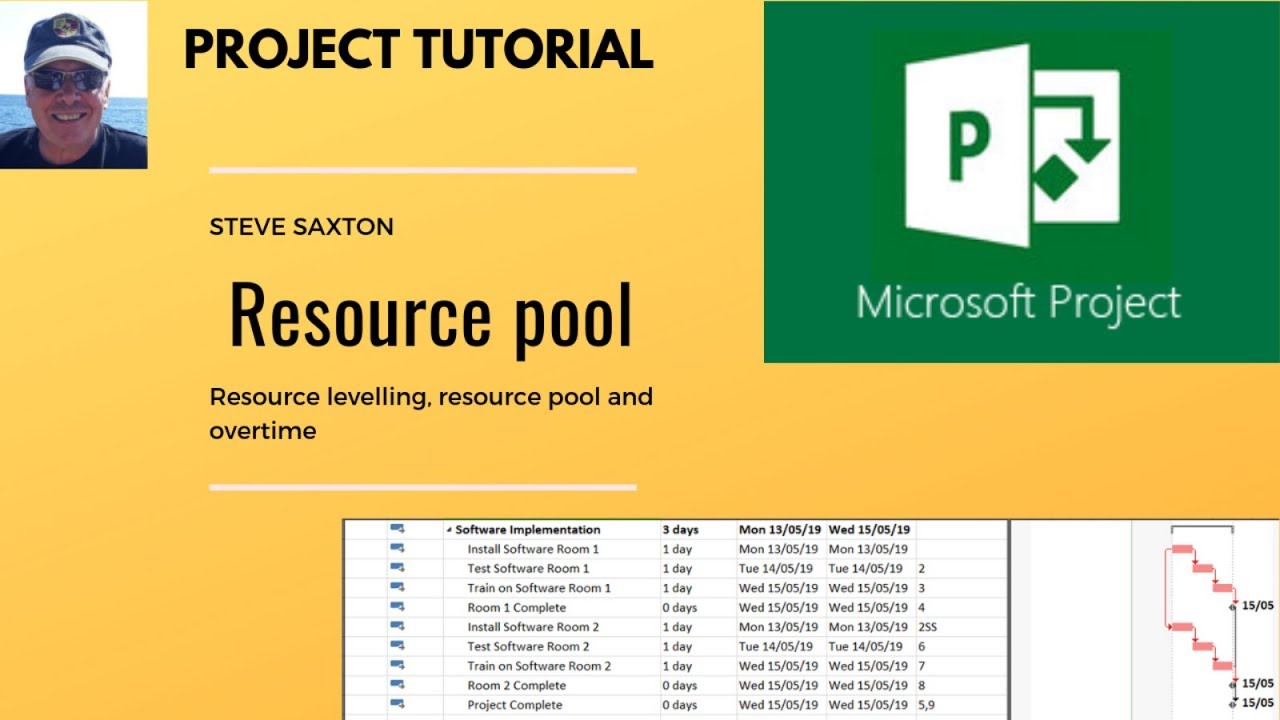 PROJECT TUTORIAL

STEVE SAXTON

Resource pool

Resource levelling, resource pool and overtime

P

Microsoft Project

| Software Implementation | 3 days | Mon 13/05/19 | Wed 15/05/19 | |
|---|---|---|---|---|
| Install Software Room 1 | 1 day | Mon 13/05/19 | Mon 13/05/19 | |
| Test Software Room 1 | 1 day | Tue 14/05/19 | Tue 14/05/19 | 2 |
| Train on Software Room 1 | 1 day | Wed 15/05/19 | Wed 15/05/19 | 3 |
| Room 1 Complete | 0 days | Wed 15/05/19 | Wed 15/05/19 | 4 |
| Install Software Room 2 | 1 day | Mon 13/05/19 | Mon 13/05/19 | 2SS |
| Test Software Room 2 | 1 day | Tue 14/05/19 | Tue 14/05/19 | 6 |
| Train on Software Room 2 | 1 day | Wed 15/05/19 | Wed 15/05/19 | 7 |
| Room 2 Complete | 0 days | Wed 15/05/19 | Wed 15/05/19 | 8 |
| Project Complete | 0 days | Wed 15/05/19 | Wed 15/05/19 | 5,9 |

15/05
15/05
15/05